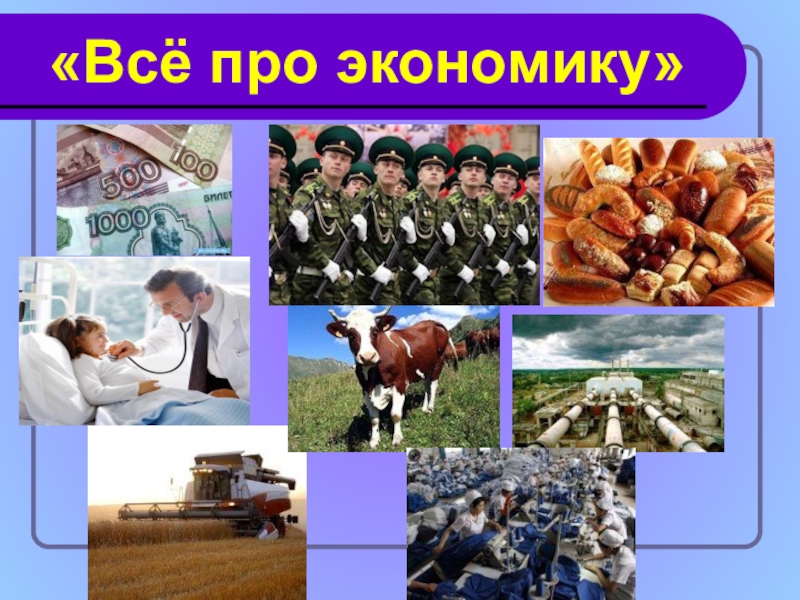 «Всё про экономику»

100
500
1000
БИЛЕТ